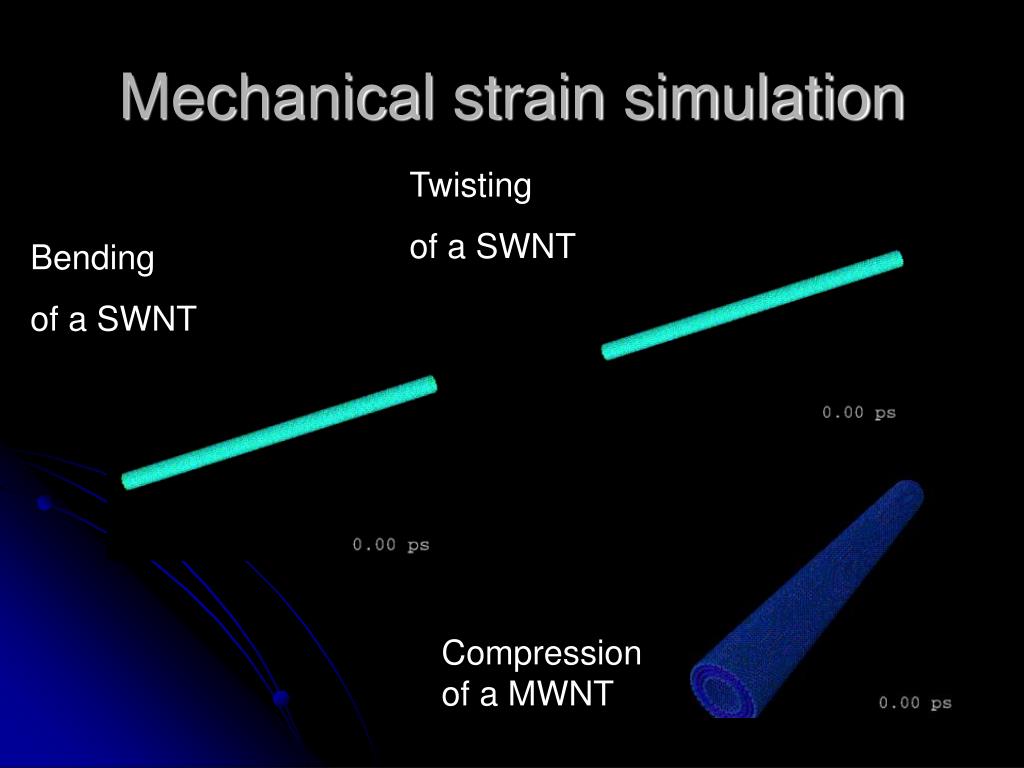 Mechanical strain simulation

Twisting

of a SWNT

Bending

of a SWNT

0.00 ps

0.00 ps

Compression of a MWNT

0.00 ps